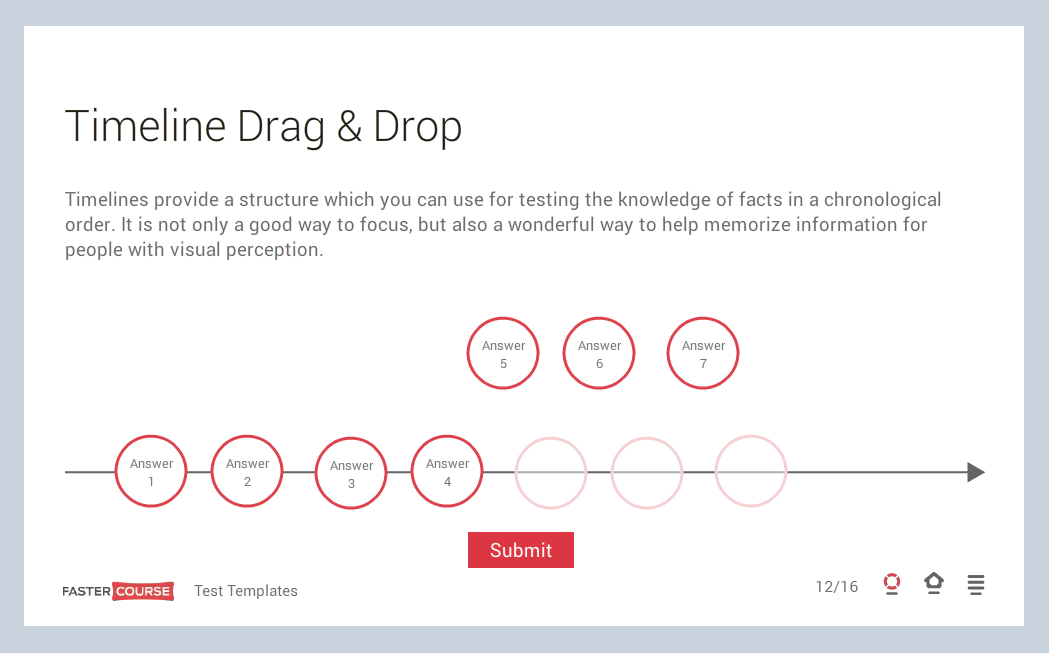 Timeline Drag & Drop

Timelines provide a structure which you can use for testing the knowledge of facts in a chronological order. It is not only a good way to focus, but also a wonderful way to help memorize information for people with visual perception.

Answer 5

Answer 6

Answer 7

Answer 1

Answer 2

Answer 3

Answer 4

Submit

FASTER COURSE Test Templates

12/16